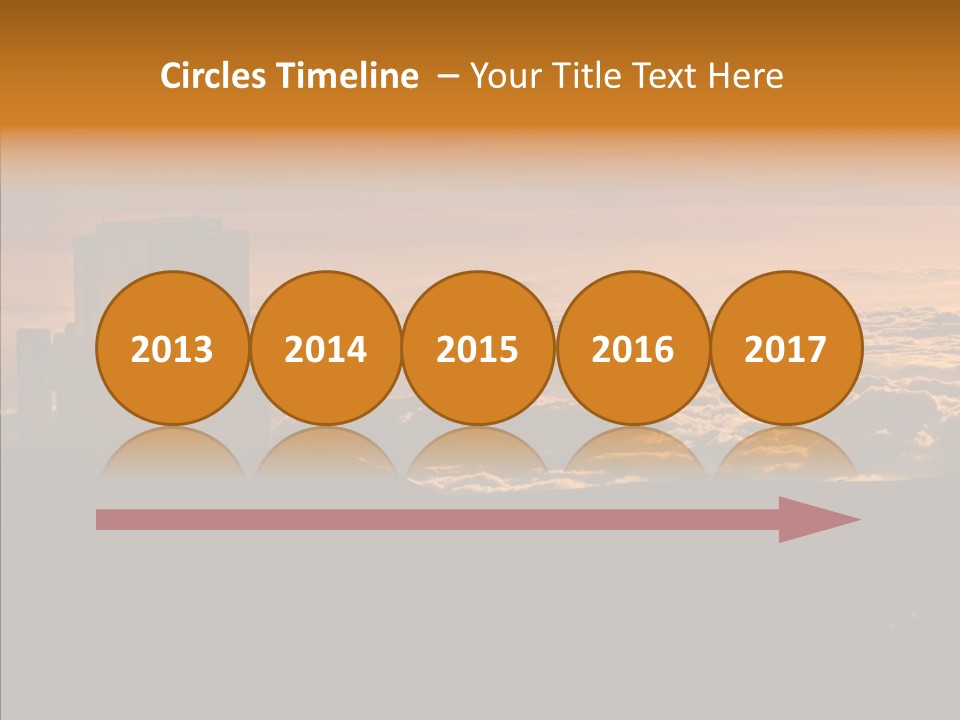 Circles Timeline – Your Title Text Here

2013

2014

2015

2016

2017